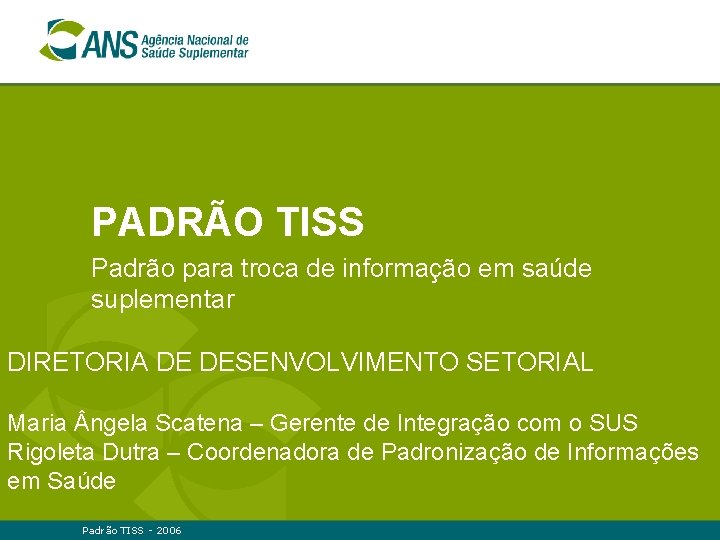 ANS Agência Nacional de Saúde Suplementar

PADRÃO TISS

Padrão para troca de informação em saúde suplementar

DIRETORIA DE DESENVOLVIMENTO SETORIAL

Maria Ângela Scatena – Gerente de Integração com o SUS
Rigoleta Dutra – Coordenadora de Padronização de Informações em Saúde

Padrão TISS - 2006